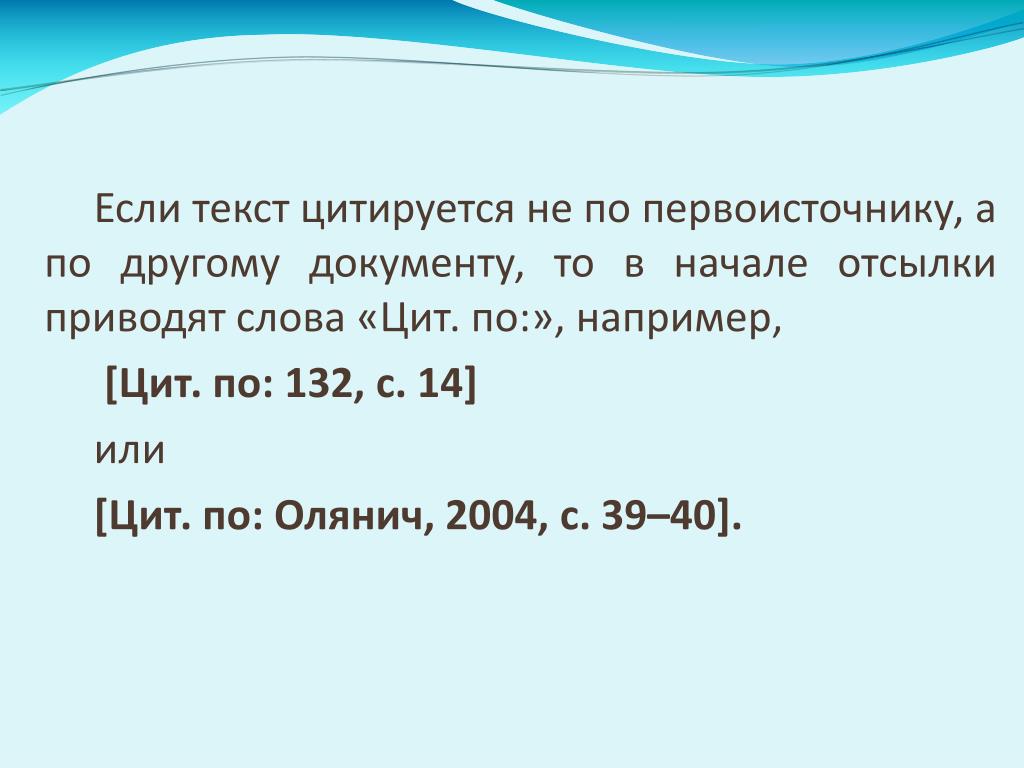 Если текст цитируется не по первоисточнику, а по другому документу, то в начале отсылки приводят слова «Цит. по:», например,

[Цит. по: 132, с. 14]

или

[Цит. по: Олянич, 2004, с. 39–40].